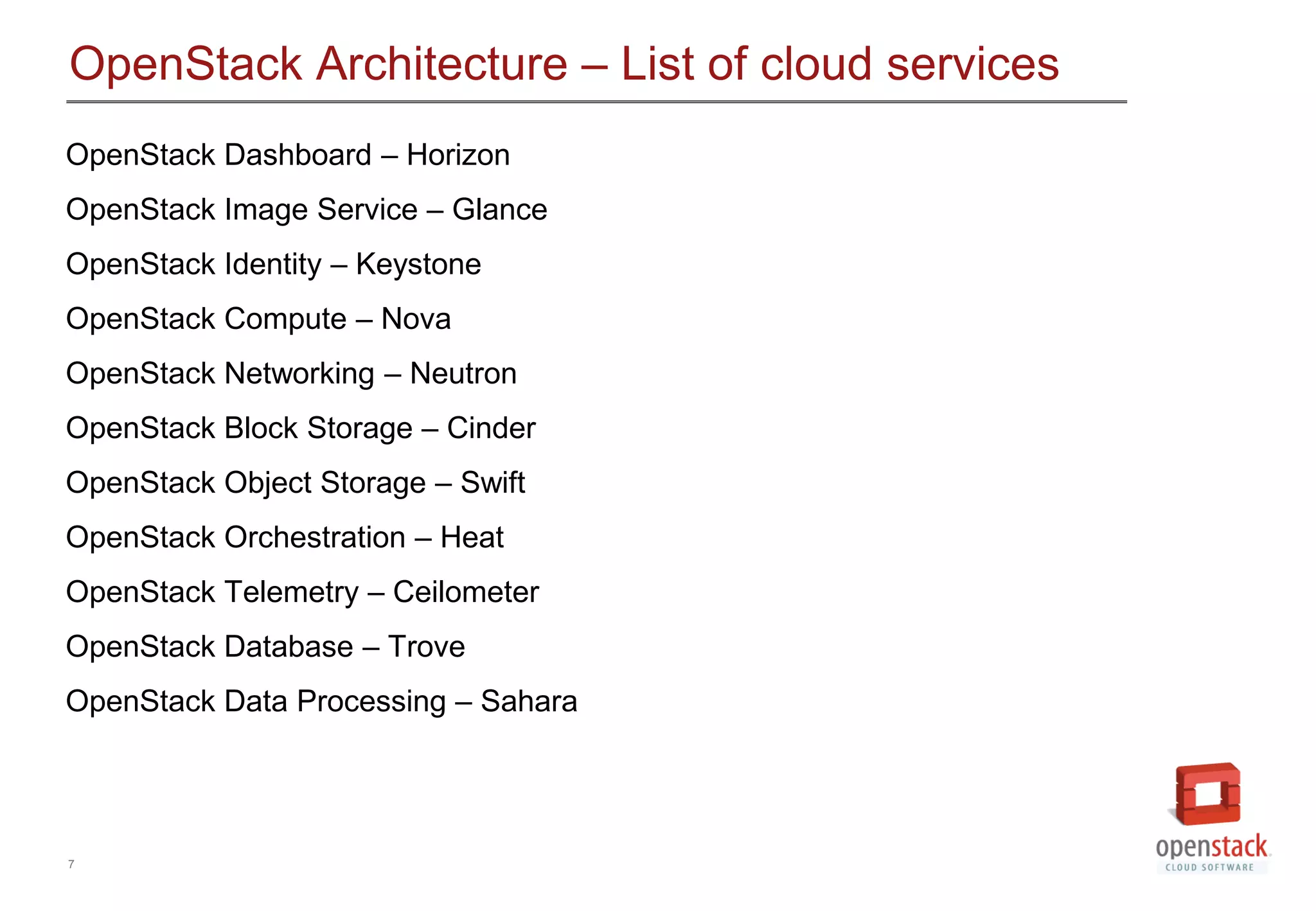 OpenStack Architecture – List of cloud services

OpenStack Dashboard – Horizon

OpenStack Image Service – Glance

OpenStack Identity – Keystone

OpenStack Compute – Nova

OpenStack Networking – Neutron

OpenStack Block Storage – Cinder

OpenStack Object Storage – Swift

OpenStack Orchestration – Heat

OpenStack Telemetry – Ceilometer

OpenStack Database – Trove

OpenStack Data Processing – Sahara

7

openstack
CLOUD SOFTWARE